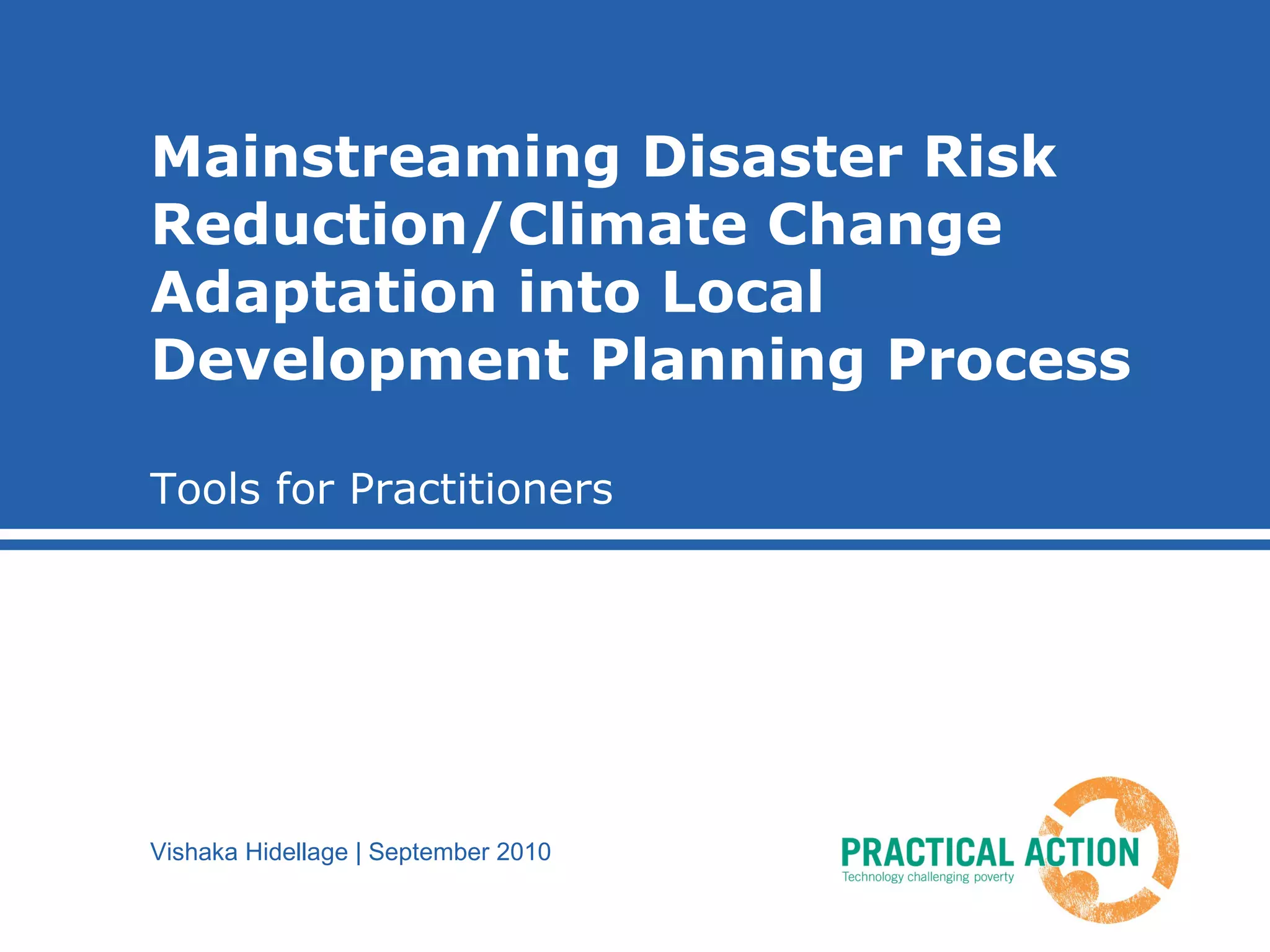 Mainstreaming Disaster Risk Reduction/Climate Change Adaptation into Local Development Planning Process

Tools for Practitioners

Vishaka Hidellage | September 2010

PRACTICAL ACTION
Technology challenging poverty